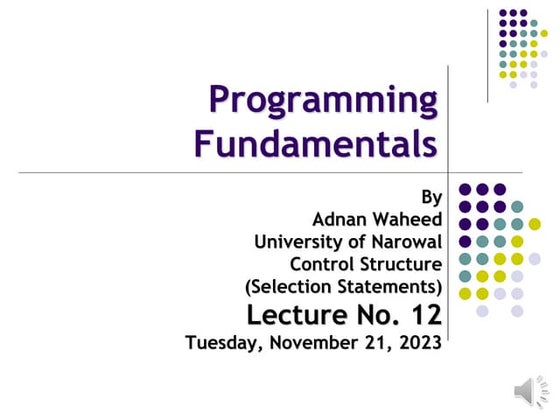 Programming Fundamentals

By
Adnan Waheed
University of Narowal
Control Structure
(Selection Statements)
Lecture No. 12
Tuesday, November 21, 2023